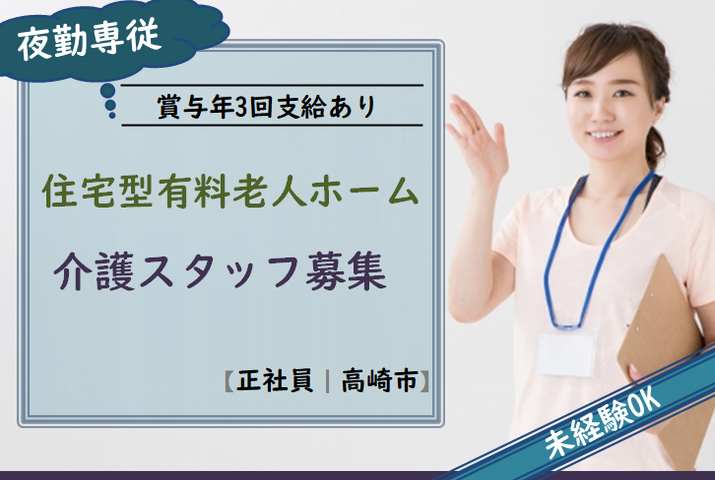 夜勤専従

賞与年3回支給あり

住宅型有料老人ホーム

介護スタッフ募集

【正社員｜高崎市】

未経験OK